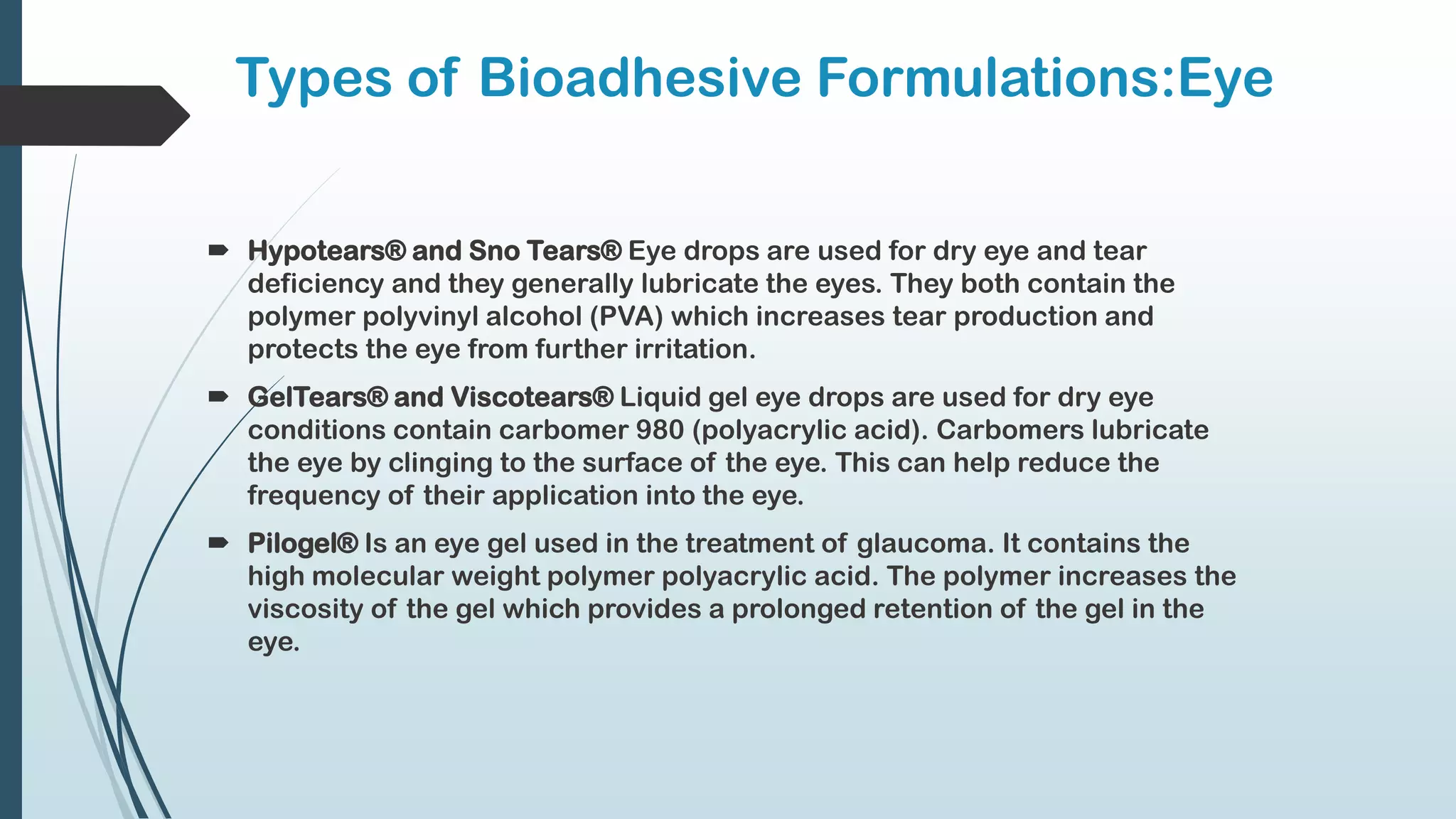 Types of Bioadhesive Formulations:Eye

Hypotears® and Sno Tears® Eye drops are used for dry eye and tear deficiency and they generally lubricate the eyes. They both contain the polymer polyvinyl alcohol (PVA) which increases tear production and protects the eye from further irritation.

GelTears® and Viscotears® Liquid gel eye drops are used for dry eye conditions contain carbomer 980 (polyacrylic acid). Carbomers lubricate the eye by clinging to the surface of the eye. This can help reduce the frequency of their application into the eye.

Pilogel® Is an eye gel used in the treatment of glaucoma. It contains the high molecular weight polymer polyacrylic acid. The polymer increases the viscosity of the gel which provides a prolonged retention of the gel in the eye.